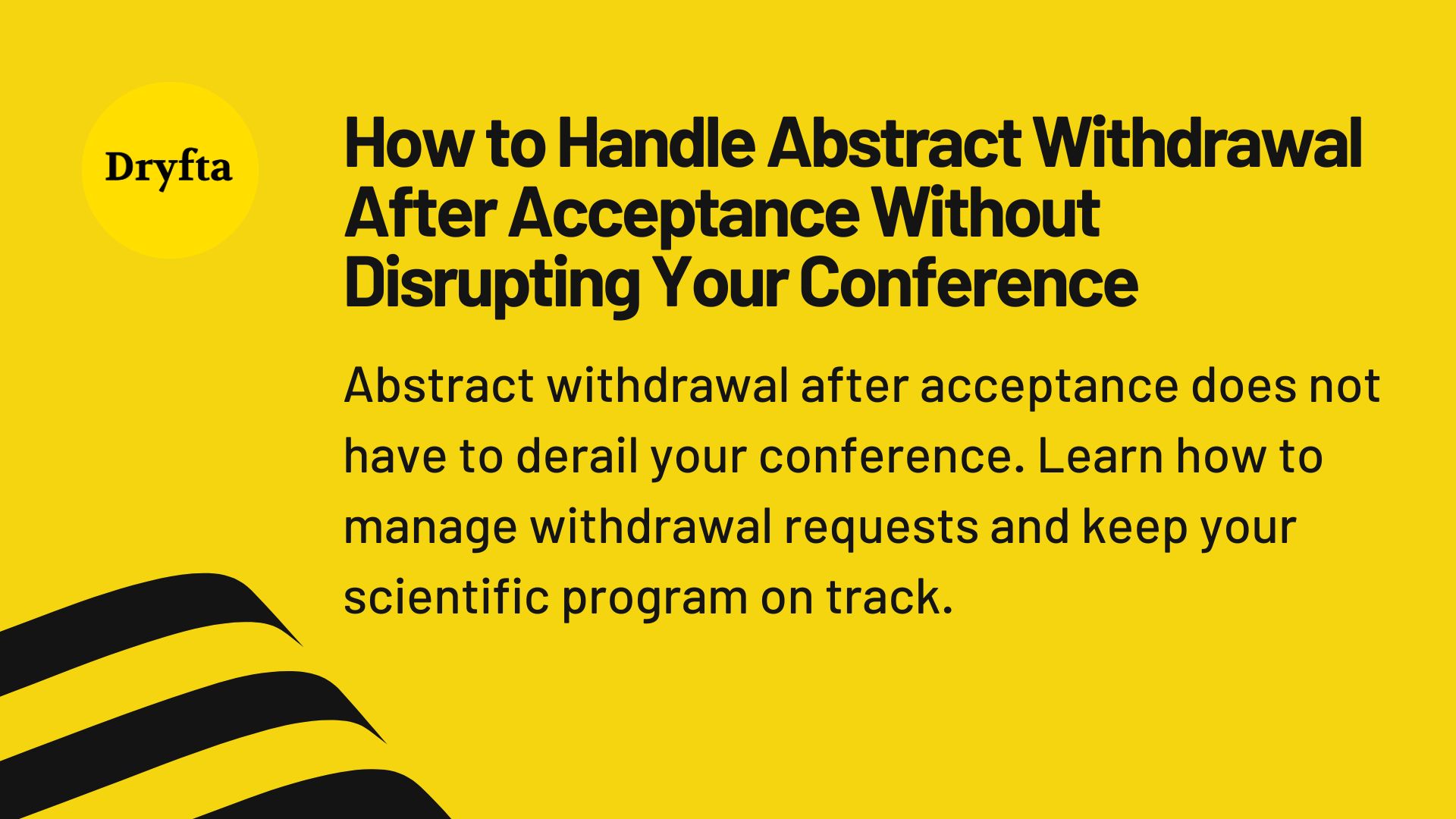 Dryfta

How to Handle Abstract Withdrawal After Acceptance Without Disrupting Your Conference

Abstract withdrawal after acceptance does not have to derail your conference. Learn how to manage withdrawal requests and keep your scientific program on track.